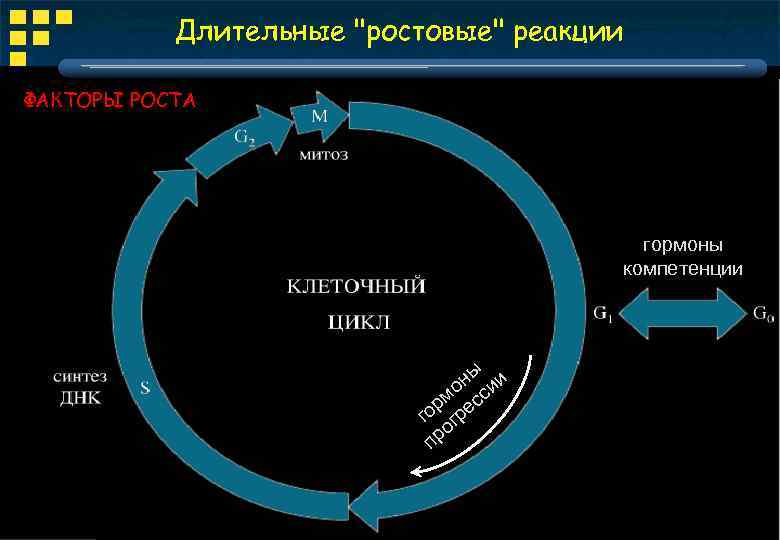 Длительные "ростовые" реакции

ФАКТОРЫ РОСТА

$G_2$

M

митоз

гормоны компетенции

КЛЕТОЧНЫЙ ЦИКЛ

$G_1$

$G_0$

синтез ДНК

S

гормоны прогрессии